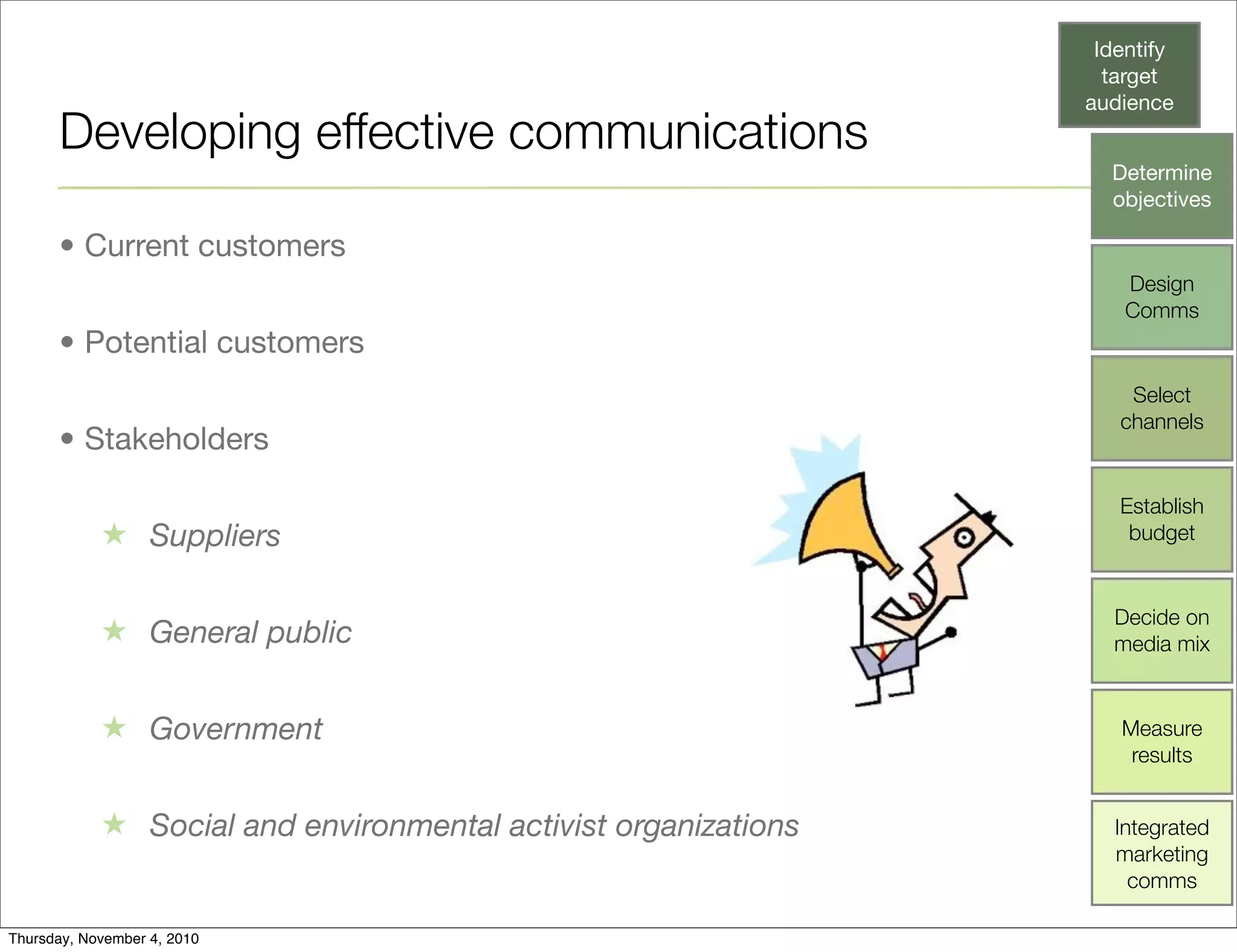 Developing effective communications

• Current customers

• Potential customers

• Stakeholders

★ Suppliers

★ General public

★ Government

★ Social and environmental activist organizations

Identify target audience

Determine objectives

Design Comms

Select channels

Establish budget

Decide on media mix

Measure results

Integrated marketing comms

Thursday, November 4, 2010